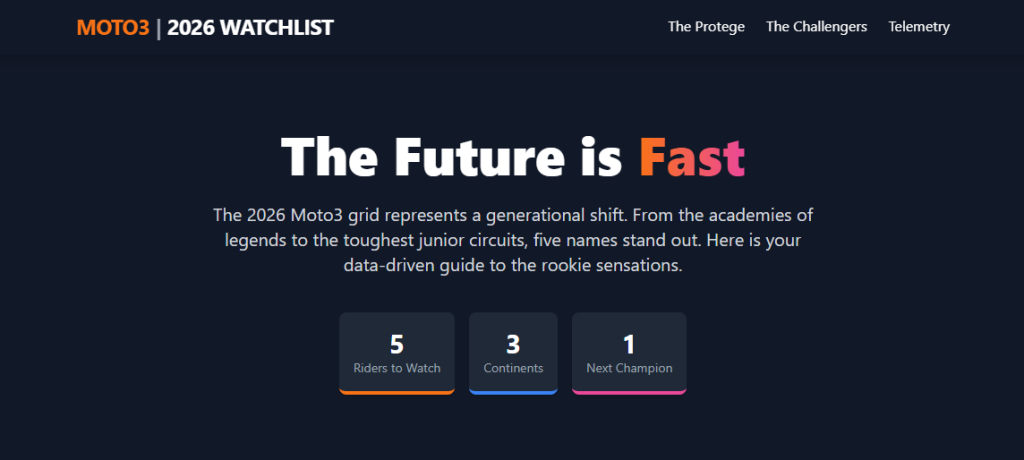 MOTO3 | 2026 WATCHLIST

The Protege The Challengers Telemetry

The Future is Fast

The 2026 Moto3 grid represents a generational shift. From the academies of legends to the toughest junior circuits, five names stand out. Here is your data-driven guide to the rookie sensations.

5
Riders to Watch

3
Continents

1
Next Champion